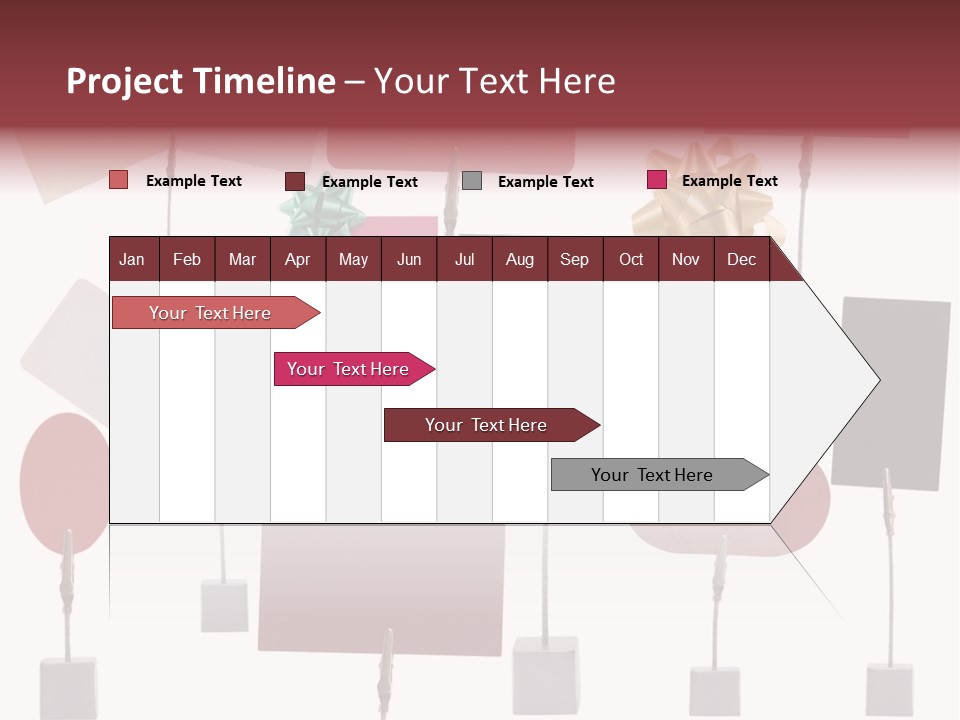 Project Timeline – Your Text Here

Example Text
Example Text
Example Text
Example Text

| Jan | Feb | Mar | Apr | May | Jun | Jul | Aug | Sep | Oct | Nov | Dec |
|---|---|---|---|---|---|---|---|---|---|---|---|

Your Text Here
Your Text Here
Your Text Here
Your Text Here